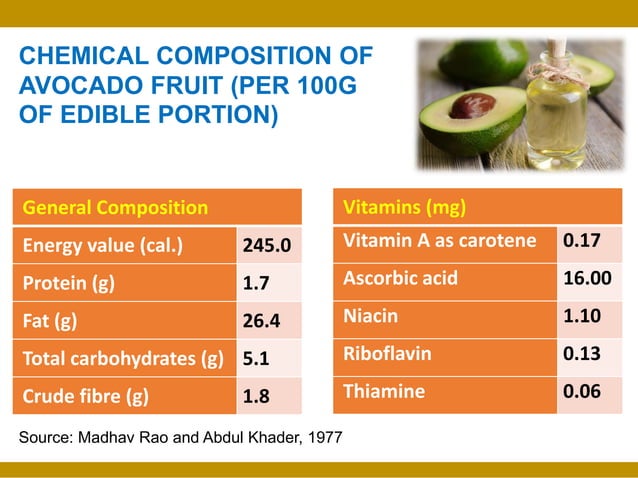 CHEMICAL COMPOSITION OF AVOCADO FRUIT (PER 100G OF EDIBLE PORTION)

| General Composition | |
|---|---|
| Energy value (cal.) | 245.0 |
| Protein (g) | 1.7 |
| Fat (g) | 26.4 |
| Total carbohydrates (g) | 5.1 |
| Crude fibre (g) | 1.8 |

| Vitamins (mg) | |
|---|---|
| Vitamin A as carotene | 0.17 |
| Ascorbic acid | 16.00 |
| Niacin | 1.10 |
| Riboflavin | 0.13 |
| Thiamine | 0.06 |

Source: Madhav Rao and Abdul Khader, 1977